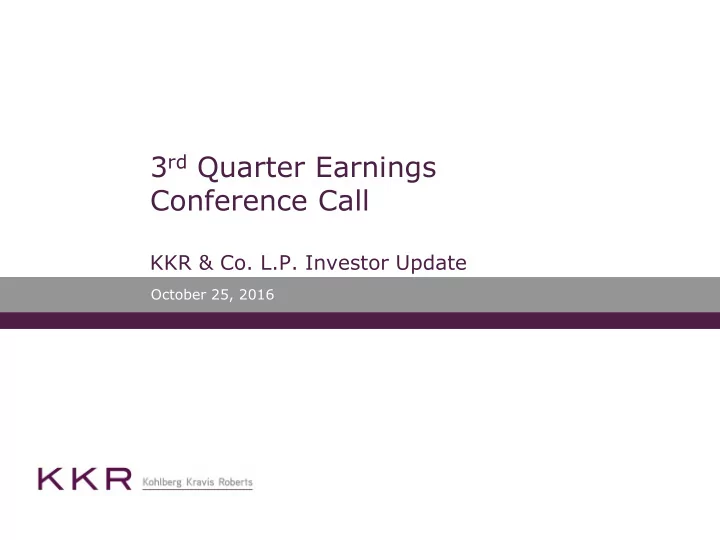 3rd Quarter Earnings Conference Call

KKR & Co. L.P. Investor Update

October 25, 2016

KKR Kohlberg Kravis Roberts